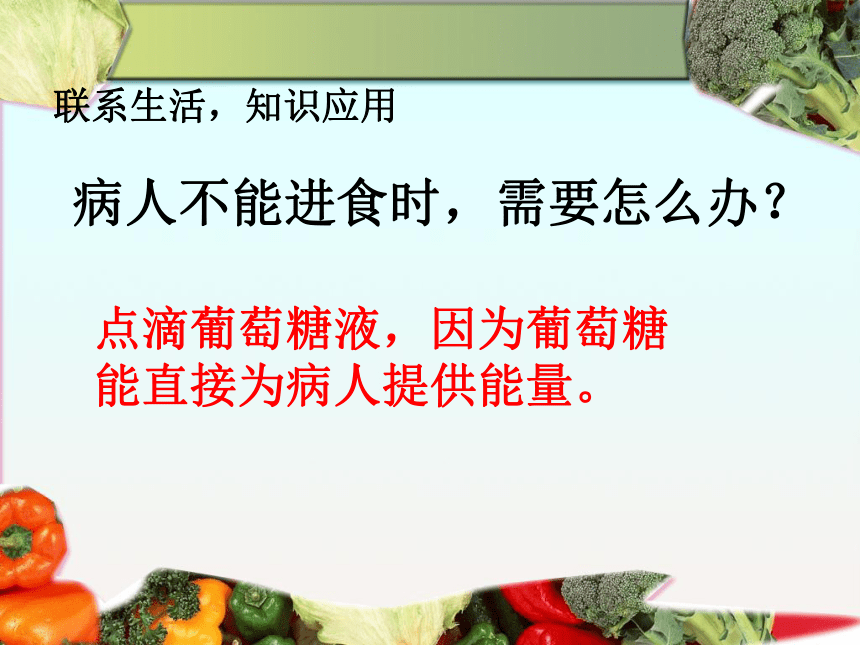 联系生活，知识应用

病人不能进食时，需要怎么办？

点滴葡萄糖液，因为葡萄糖能直接为病人提供能量。